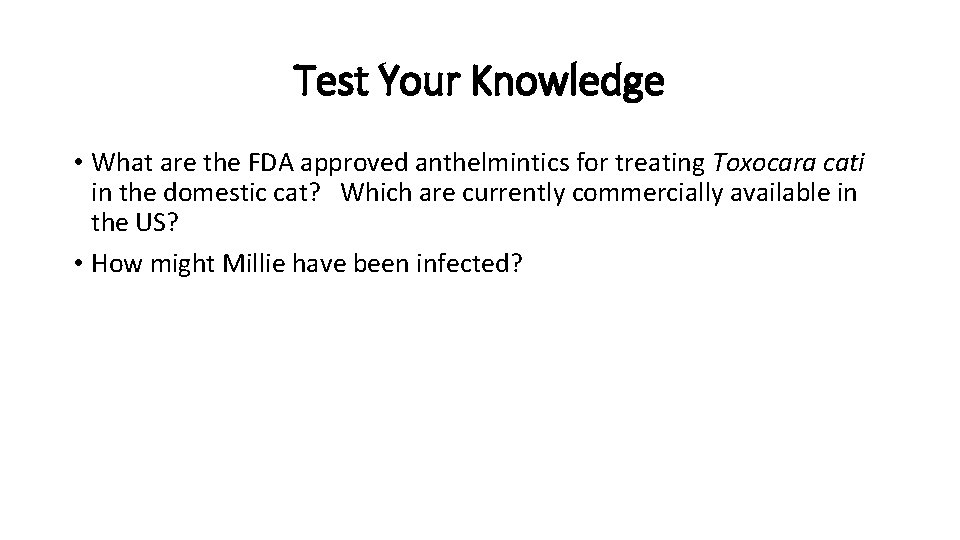 Test Your Knowledge

• What are the FDA approved anthelmintics for treating Toxocara cati in the domestic cat? Which are currently commercially available in the US?

• How might Millie have been infected?